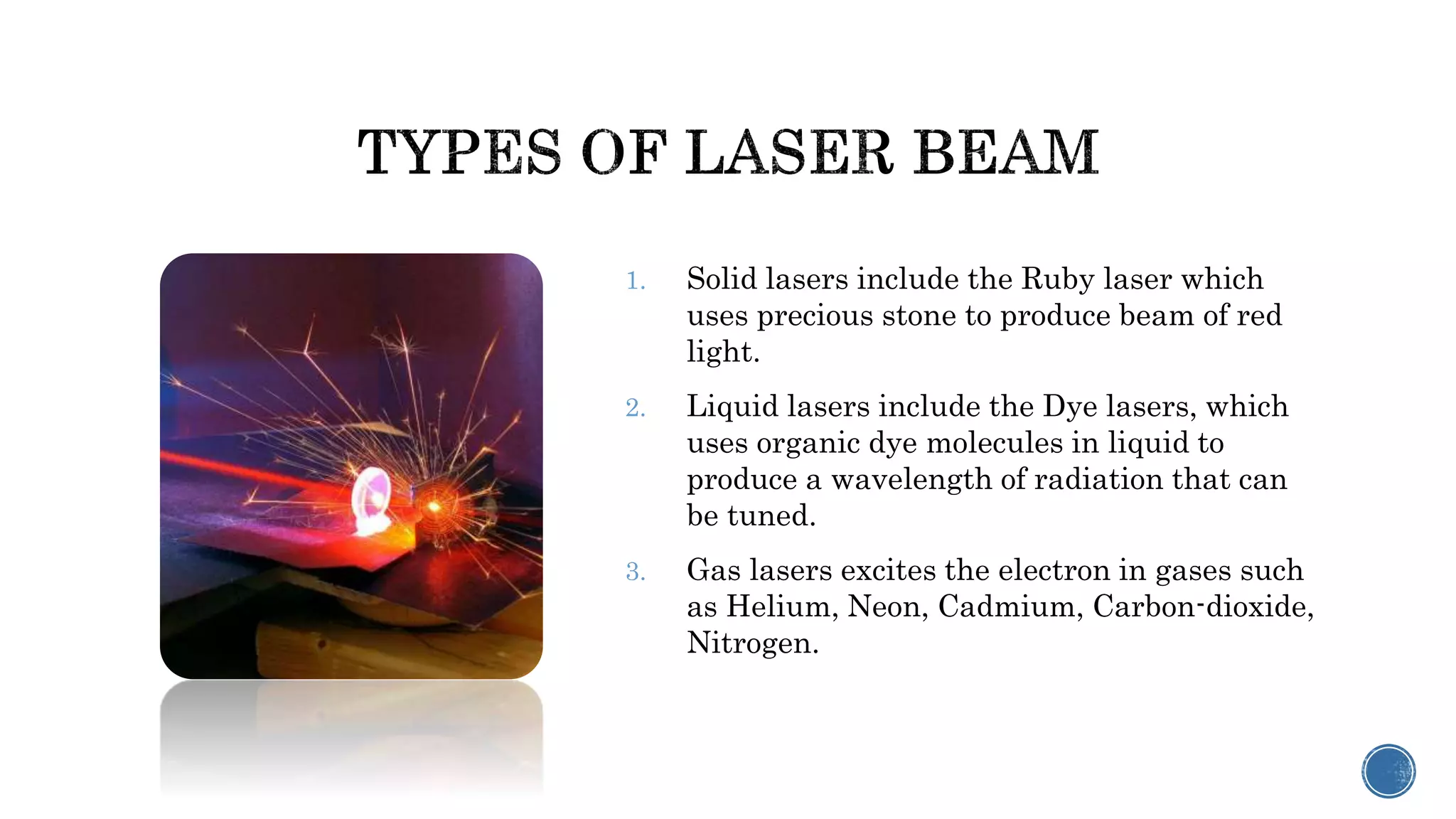 TYPES OF LASER BEAM

1. Solid lasers include the Ruby laser which uses precious stone to produce beam of red light.

2. Liquid lasers include the Dye lasers, which uses organic dye molecules in liquid to produce a wavelength of radiation that can be tuned.

3. Gas lasers excites the electron in gases such as Helium, Neon, Cadmium, Carbon-dioxide, Nitrogen.